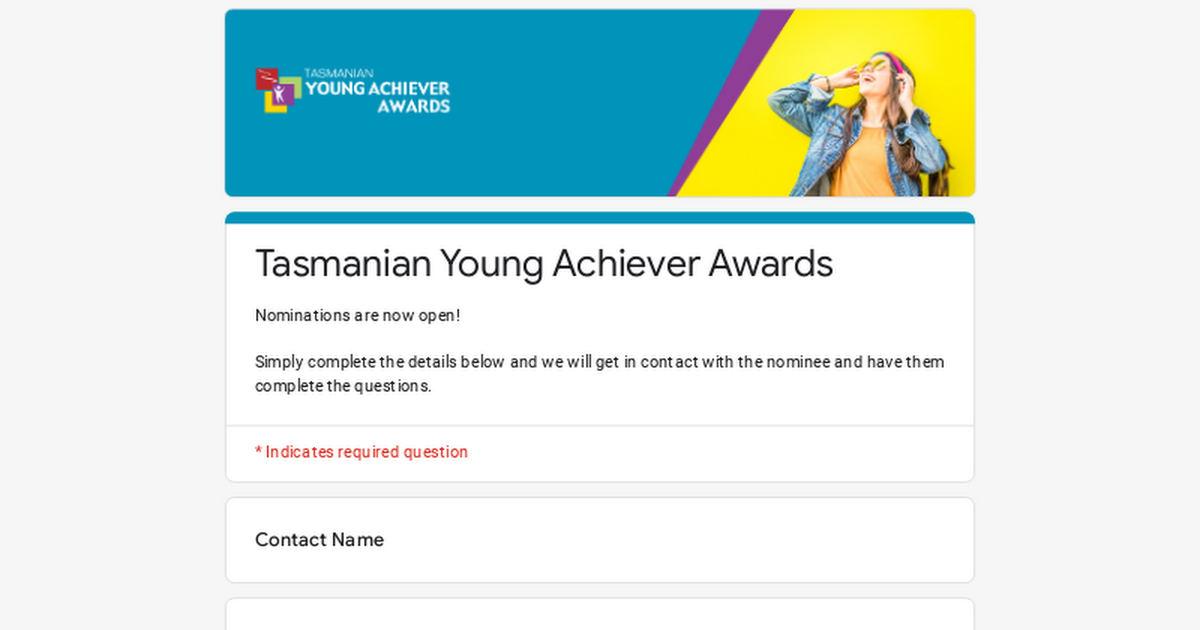 TASMANIAN
YOUNG ACHIEVER
AWARDS

Tasmanian Young Achiever Awards

Nominations are now open!

Simply complete the details below and we will get in contact with the nominee and have them complete the questions.

* Indicates required question

Contact Name